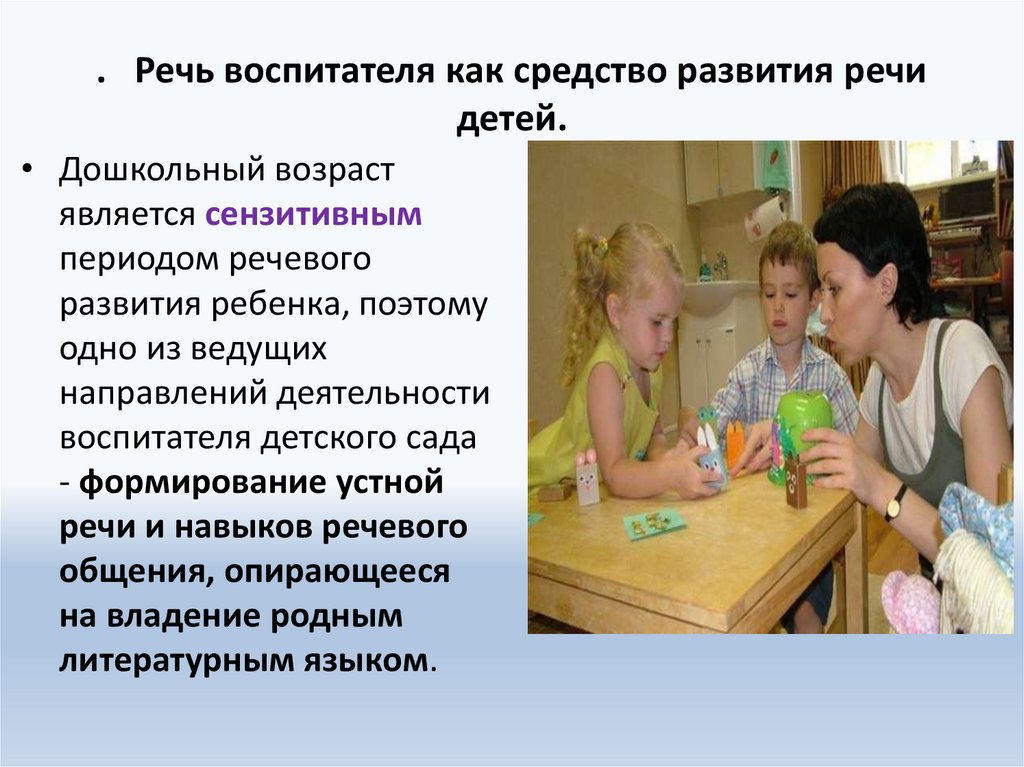 . Речь воспитателя как средство развития речи детей.

• Дошкольный возраст является сензитивным периодом речевого развития ребенка, поэтому одно из ведущих направлений деятельности воспитателя детского сада - формирование устной речи и навыков речевого общения, опирающееся на владение родным литературным языком.